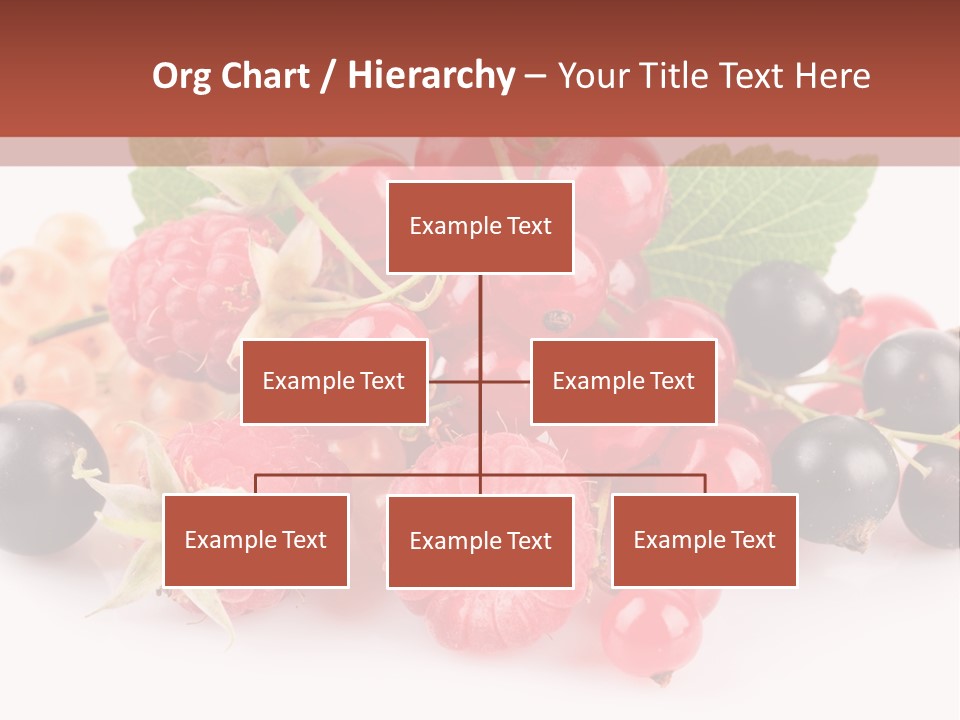 Org Chart / Hierarchy – Your Title Text Here

Example Text

Example Text

Example Text

Example Text

Example Text

Example Text